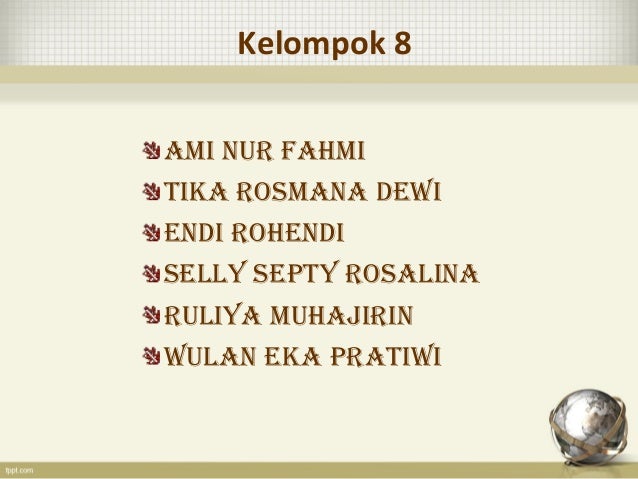 Kelompok 8

AMI NUR FAHMI
TIKA ROSMANA DEWI
ENDI ROHENDI
SELLY SEPTY ROSALINA
RULIYA MUHAJIRIN
WULAN EKA PRATIWI

fppt.com